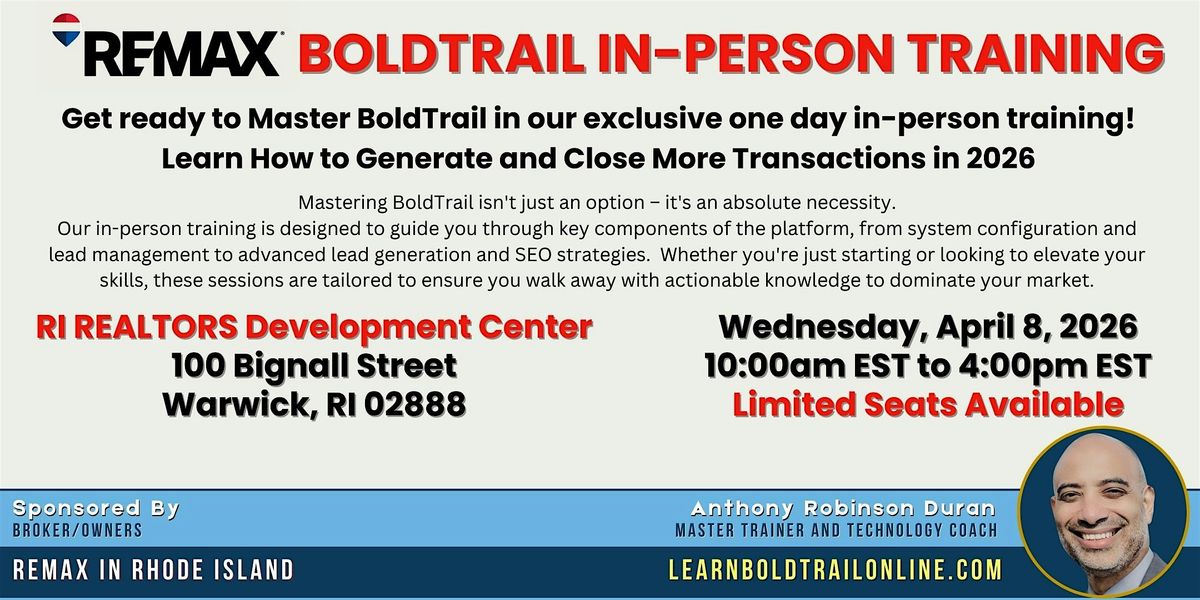 RE/MAX BOLDTRAIL IN-PERSON TRAINING

Get ready to Master BoldTrail in our exclusive one day in-person training!
Learn How to Generate and Close More Transactions in 2026

Mastering BoldTrail isn't just an option – it's an absolute necessity.
Our in-person training is designed to guide you through key components of the platform, from system configuration and lead management to advanced lead generation and SEO strategies. Whether you're just starting or looking to elevate your skills, these sessions are tailored to ensure you walk away with actionable knowledge to dominate your market.

RI REALTORS Development Center
100 Bignall Street
Warwick, RI 02888

Wednesday, April 8, 2026
10:00am EST to 4:00pm EST
Limited Seats Available

Sponsored By
BROKER/OWNERS
REMAX IN RHODE ISLAND

Anthony Robinson Duran
MASTER TRAINER AND TECHNOLOGY COACH
LEARNBOLDTRAILONLINE.COM